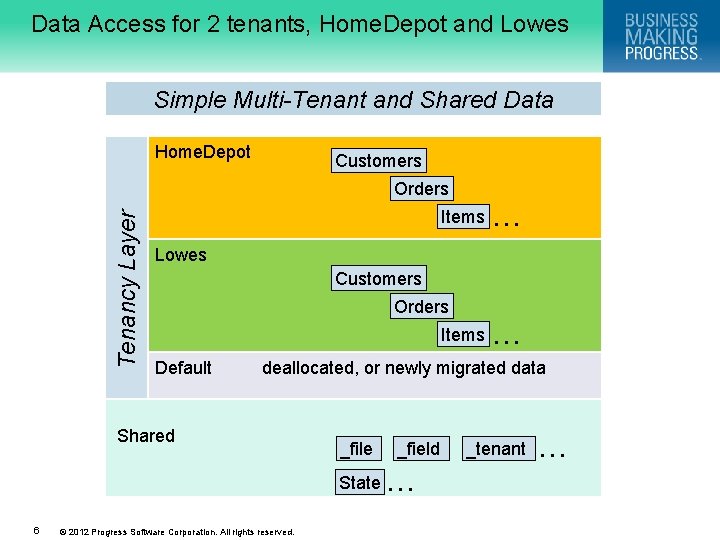 Data Access for 2 tenants, HomeDepot and Lowes

BUSINESS MAKING PROGRESS.

Simple Multi-Tenant and Shared Data

Tenancy Layer

HomeDepot

Customers

Orders

Items ...

Lowes

Customers

Orders

Items ...

Default deallocated, or newly migrated data

Shared

_file _field _tenant ...

State ...

6 © 2012 Progress Software Corporation. All rights reserved.